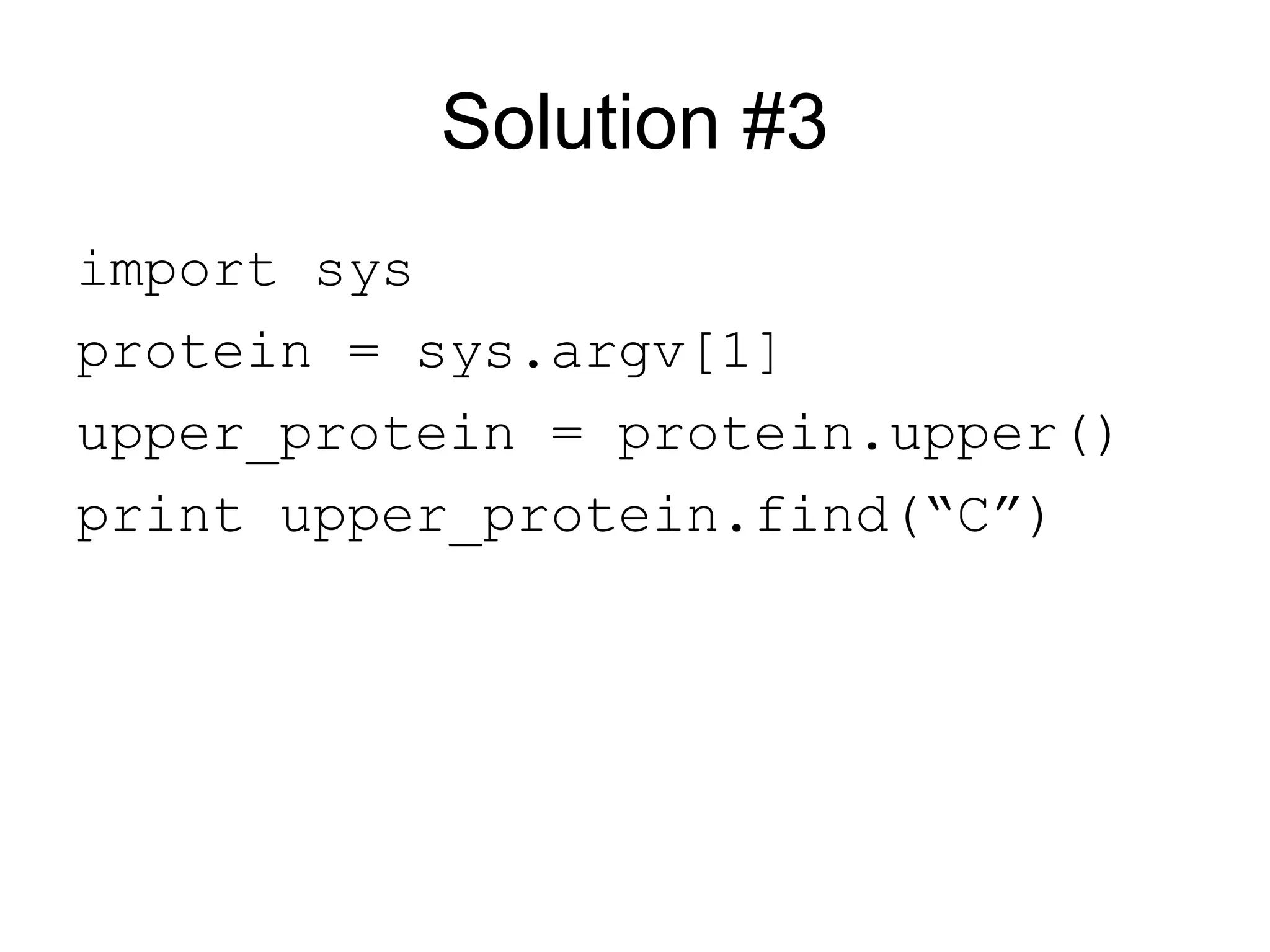 Solution #3

import sys
protein = sys.argv[1]
upper_protein = protein.upper()
print upper_protein.find(“C”)